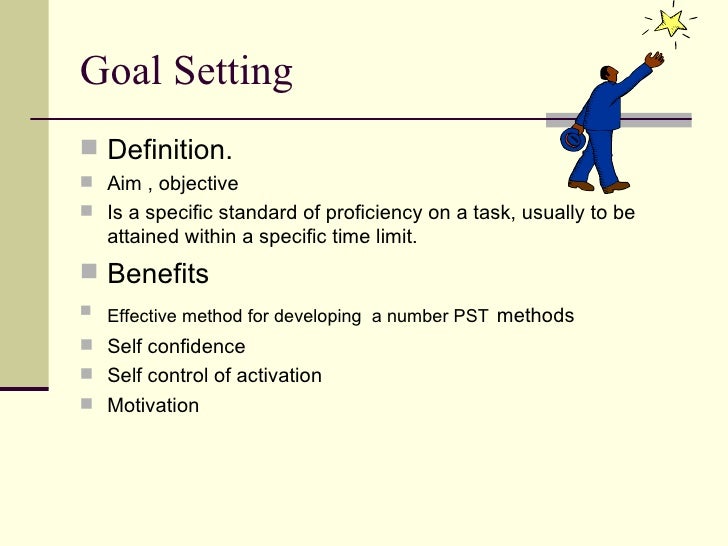 Goal Setting

Definition.

Aim , objective

Is a specific standard of proficiency on a task, usually to be attained within a specific time limit.

Benefits

Effective method for developing a number PST methods

Self confidence

Self control of activation

Motivation